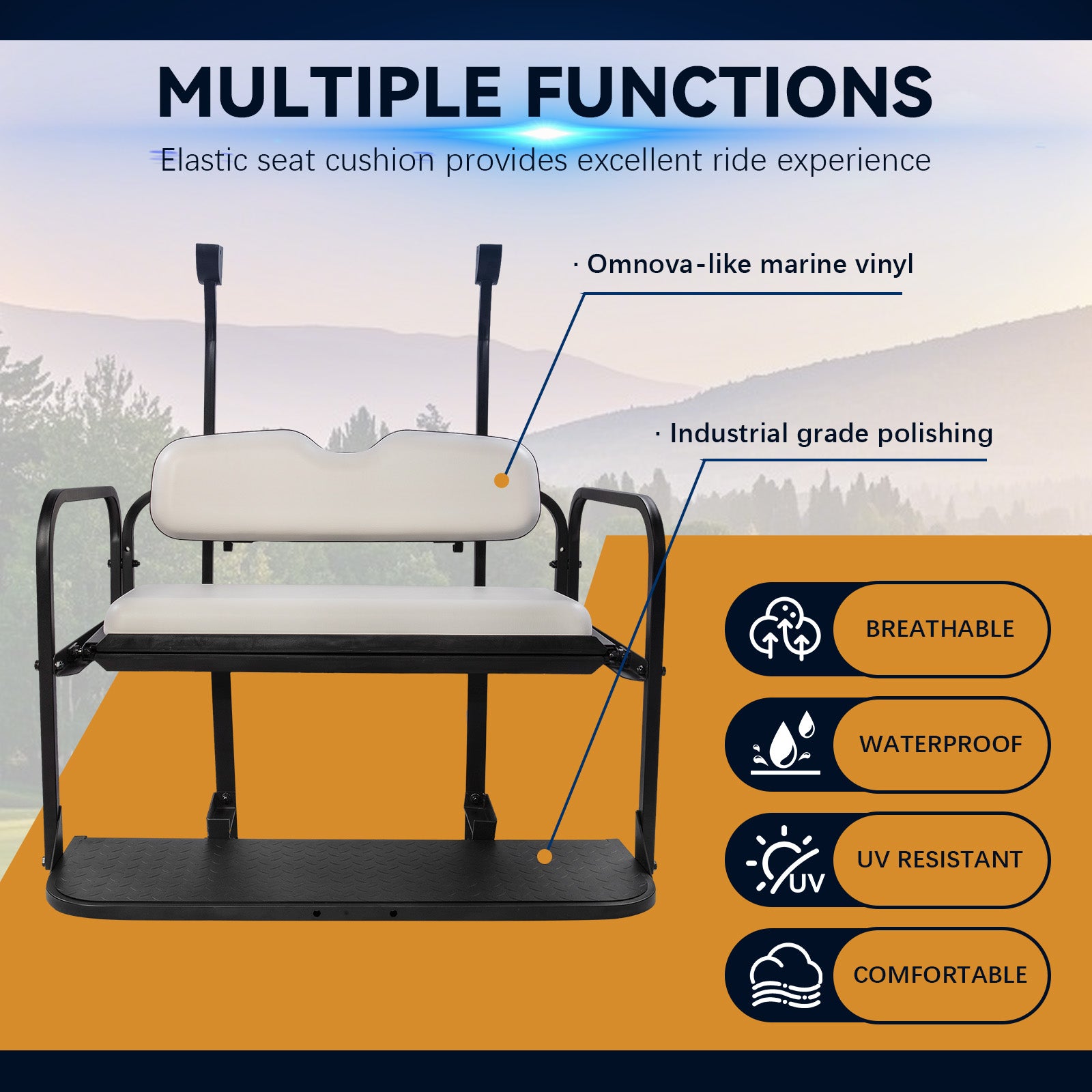 MULTIPLE FUNCTIONS

Elastic seat cushion provides excellent ride experience

· Omnova-like marine vinyl

· Industrial grade polishing

BREATHABLE

WATERPROOF

UV

UV RESISTANT

COMFORTABLE